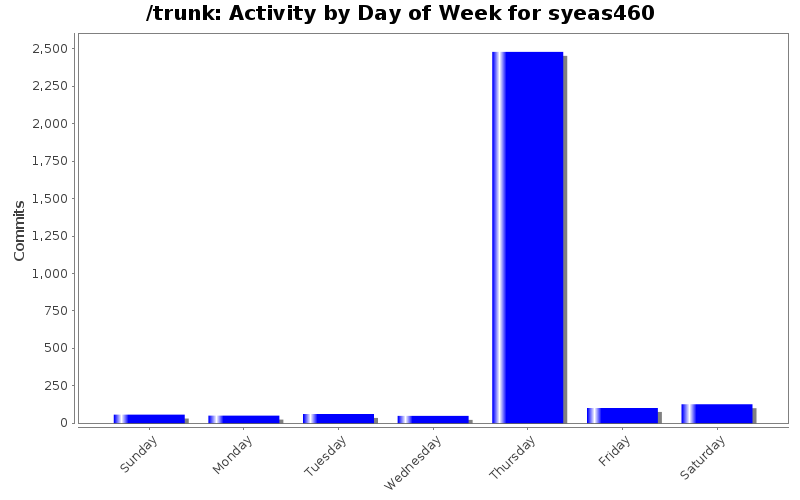 /trunk: Activity by Day of Week for syeas460

Commits

2,500
2,250
2,000
1,750
1,500
1,250
1,000
750
500
250
0

Sunday
Monday
Tuesday
Wednesday
Thursday
Friday
Saturday